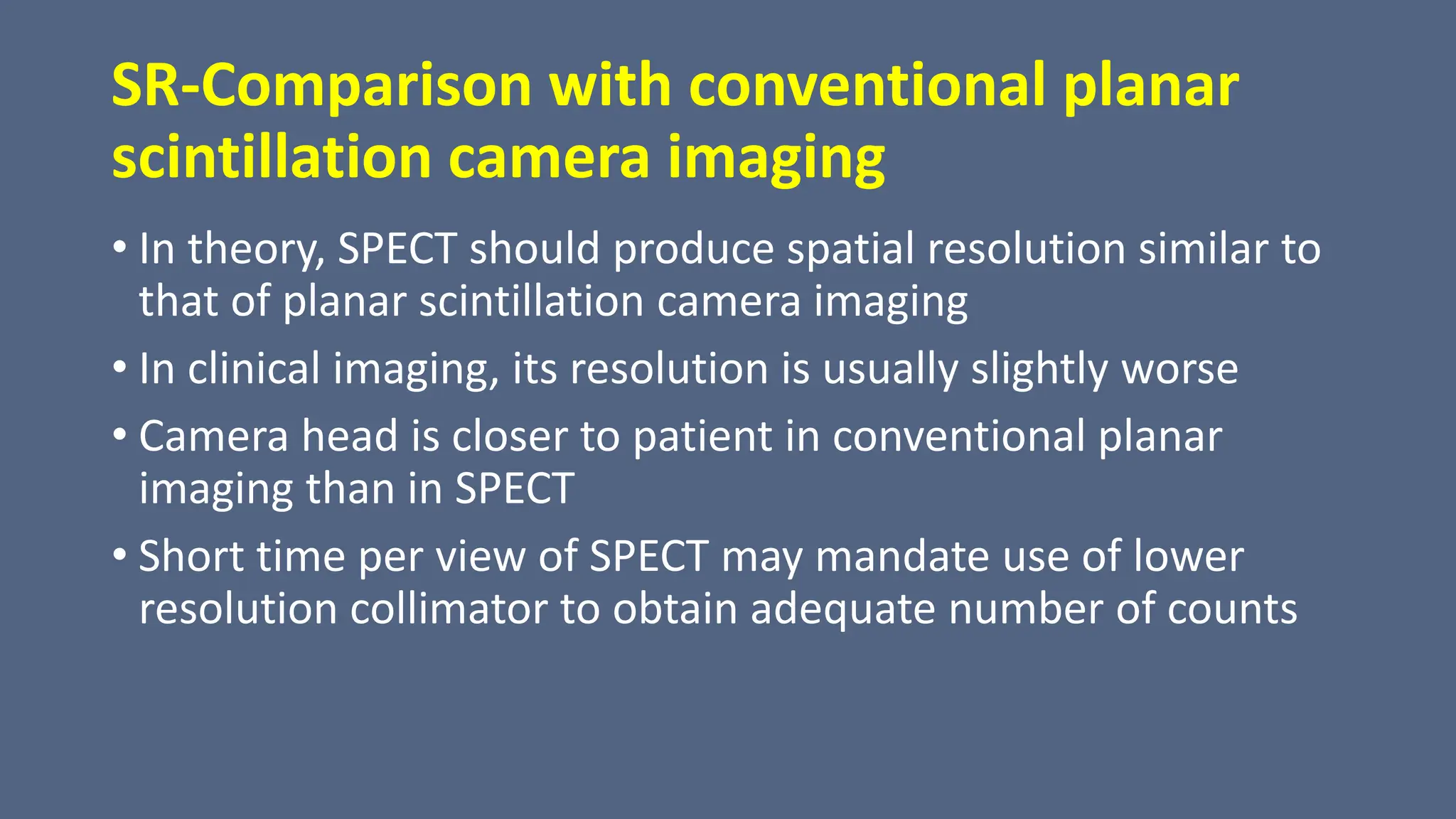 SR-Comparison with conventional planar scintillation camera imaging

• In theory, SPECT should produce spatial resolution similar to that of planar scintillation camera imaging

• In clinical imaging, its resolution is usually slightly worse

• Camera head is closer to patient in conventional planar imaging than in SPECT

• Short time per view of SPECT may mandate use of lower resolution collimator to obtain adequate number of counts